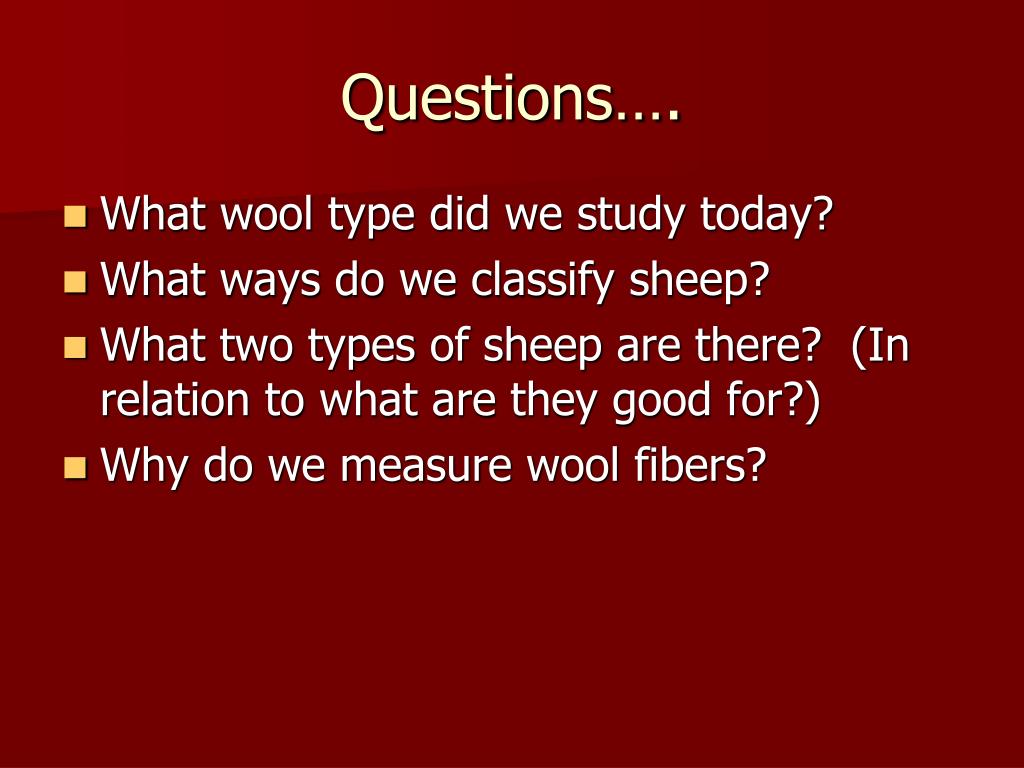 Questions….

- What wool type did we study today?
- What ways do we classify sheep?
- What two types of sheep are there? (In relation to what are they good for?)
- Why do we measure wool fibers?